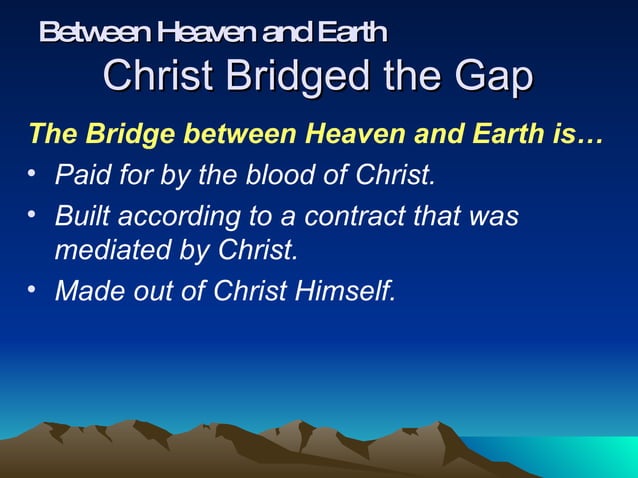 Between Heaven and Earth
Christ Bridged the Gap

The Bridge between Heaven and Earth is…

• Paid for by the blood of Christ.
• Built according to a contract that was mediated by Christ.
• Made out of Christ Himself.